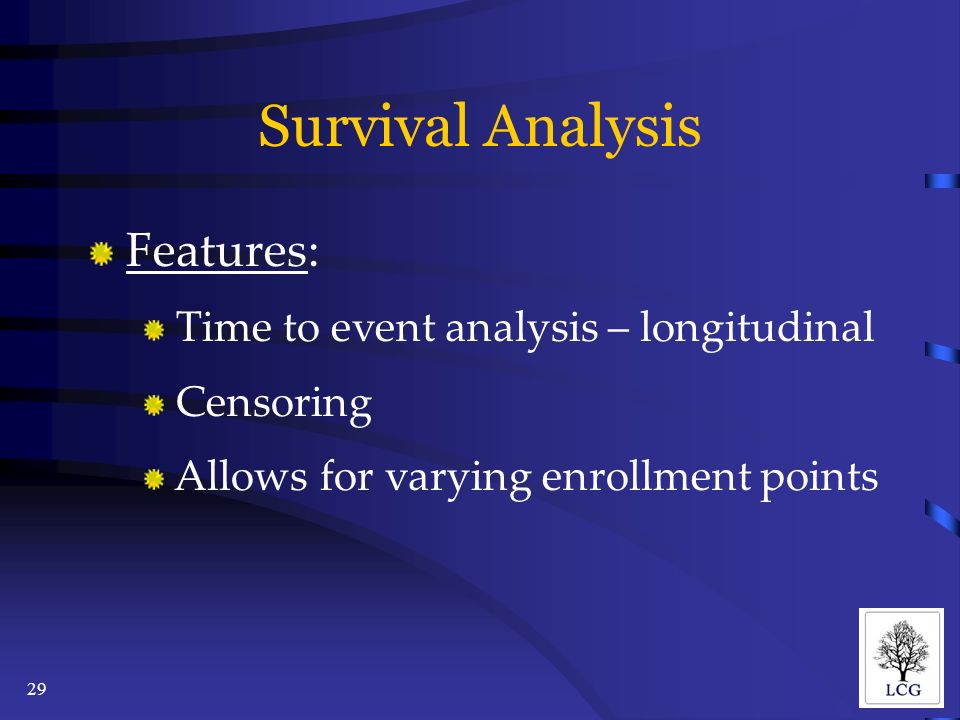 Survival Analysis

Features:

Time to event analysis – longitudinal

Censoring

Allows for varying enrollment points

29

LCG